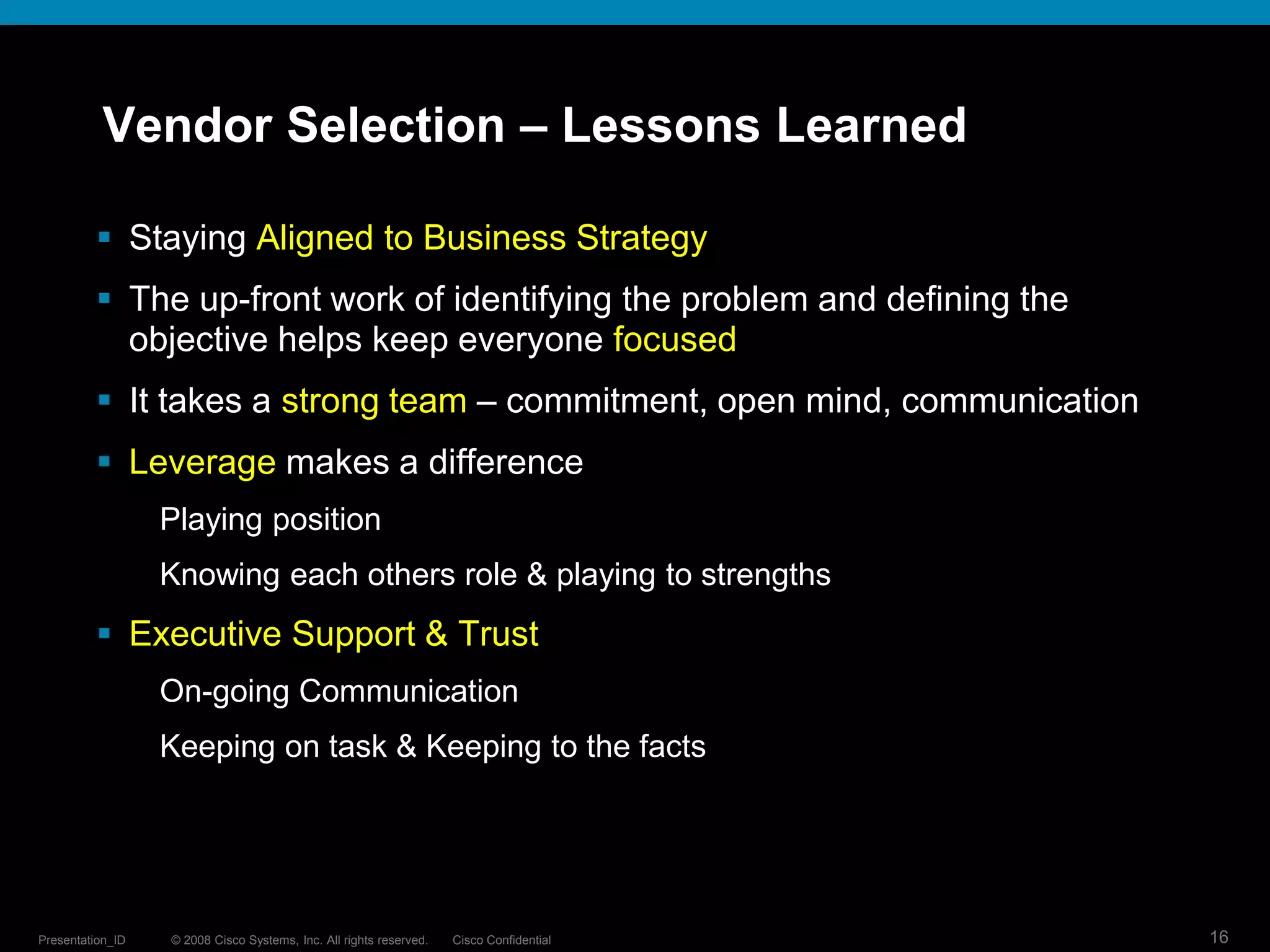 Vendor Selection – Lessons Learned

▪ Staying Aligned to Business Strategy

▪ The up-front work of identifying the problem and defining the objective helps keep everyone focused

▪ It takes a strong team – commitment, open mind, communication

▪ Leverage makes a difference

Playing position

Knowing each others role & playing to strengths

▪ Executive Support & Trust

On-going Communication

Keeping on task & Keeping to the facts

Presentation_ID © 2008 Cisco Systems, Inc. All rights reserved. Cisco Confidential 16